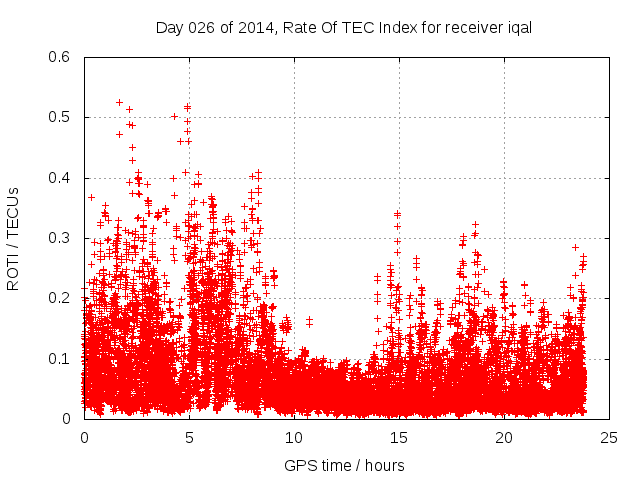 Day 026 of 2014, Rate Of TEC Index for receiver iqal

ROTI / TECUs

0.6
0.5
0.4
0.3
0.2
0.1
0

0 5 10 15 20 25

GPS time / hours